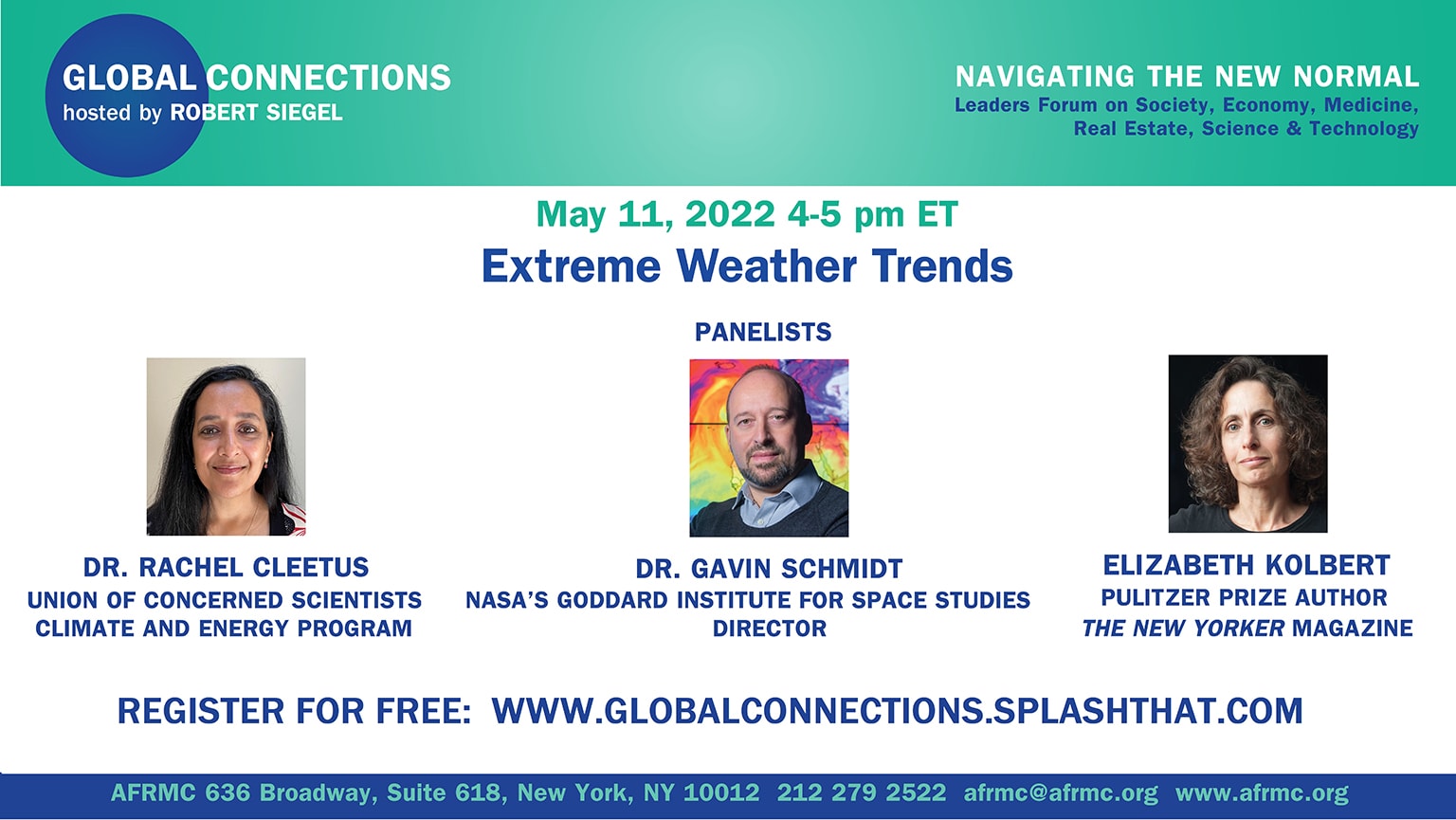 GLOBAL CONNECTIONS
hosted by ROBERT SIEGEL

NAVIGATING THE NEW NORMAL
Leaders Forum on Society, Economy, Medicine, Real Estate, Science & Technology

May 11, 2022 4-5 pm ET
Extreme Weather Trends

PANELISTS

DR. RACHEL CLEETUS
UNION OF CONCERNED SCIENTISTS
CLIMATE AND ENERGY PROGRAM

DR. GAVIN SCHMIDT
NASA'S GODDARD INSTITUTE FOR SPACE STUDIES
DIRECTOR

ELIZABETH KOLBERT
PULITZER PRIZE AUTHOR
THE NEW YORKER MAGAZINE

REGISTER FOR FREE: WWW.GLOBALCONNECTIONS.SPLASHTHAT.COM

AFRMC 636 Broadway, Suite 618, New York, NY 10012 212 279 2522 afrmc@afrmc.org www.afrmc.org